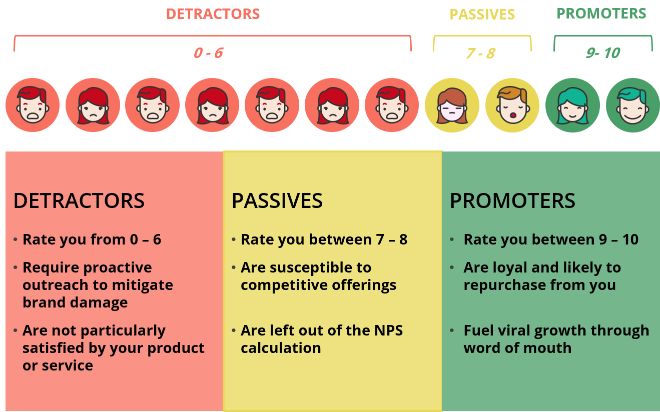 DETRACTORS

0 - 6

PASSIVES

7 - 8

PROMOTERS

9- 10

DETRACTORS

• Rate you from 0 – 6

• Require proactive outreach to mitigate brand damage

• Are not particularly satisfied by your product or service

PASSIVES

• Rate you between 7 – 8

• Are susceptible to competitive offerings

• Are left out of the NPS calculation

PROMOTERS

• Rate you between 9 – 10

• Are loyal and likely to repurchase from you

• Fuel viral growth through word of mouth